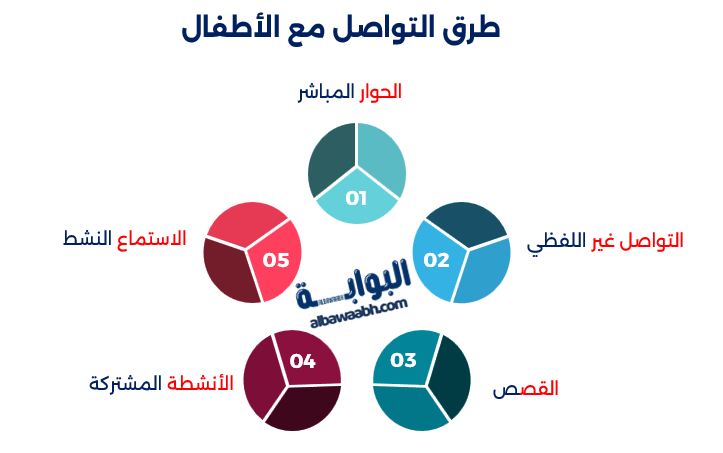 طرق التواصل مع الأطفال

الحوار المباشر

01

التواصل غير اللفظي

02

القصص

03

الأنشطة المشتركة

04

الاستماع النشط

05

البوابة
ALBAWABH
albawaabh.com